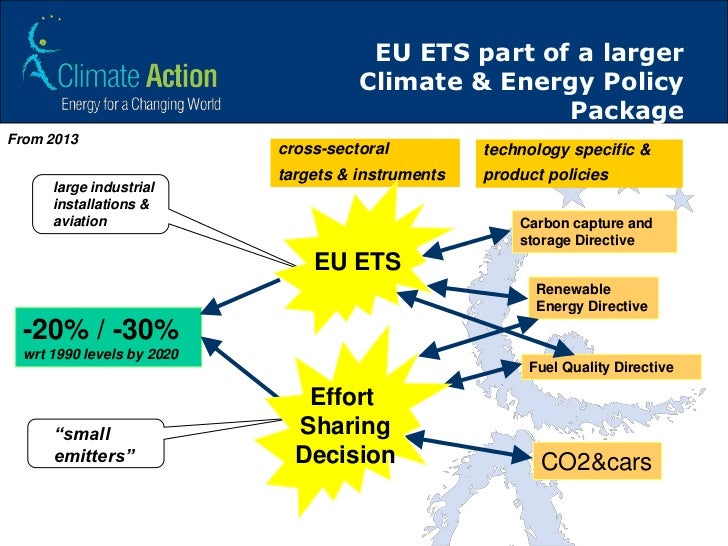 Climate Action
Energy for a Changing World

EU ETS part of a larger Climate & Energy Policy Package

From 2013

cross-sectoral targets & instruments

technology specific & product policies

large industrial installations & aviation

EU ETS

Carbon capture and storage Directive

Renewable Energy Directive

-20% / -30%
wrt 1990 levels by 2020

Fuel Quality Directive

Effort Sharing Decision

"small emitters"

CO2&cars